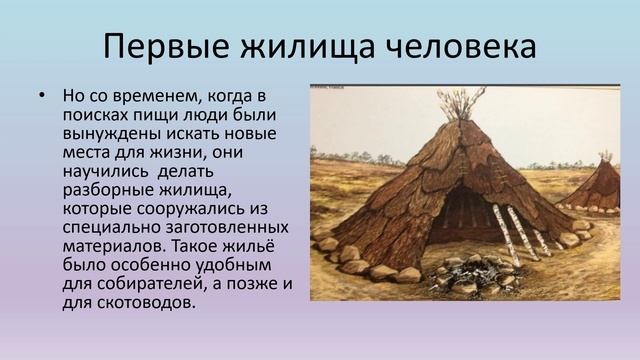 Первые жилища человека

• Но со временем, когда в поисках пищи люди были вынуждены искать новые места для жизни, они научились делать разборные жилища, которые сооружались из специально заготовленных материалов. Такое жильё было особенно удобным для собирателей, а позже и для скотоводов.